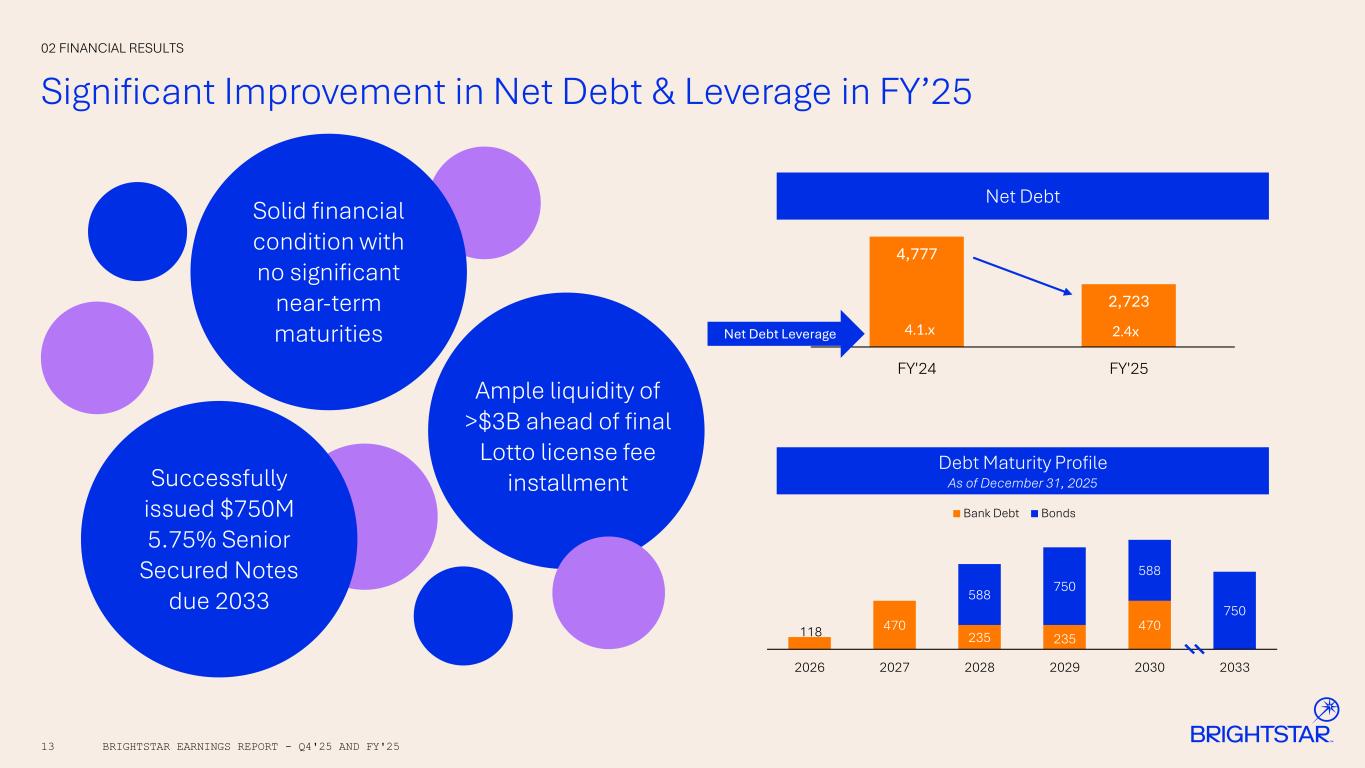 02 FINANCIAL RESULTS

Significant Improvement in Net Debt & Leverage in FY'25

Solid financial condition with no significant near-term maturities

Ample liquidity of >$3B ahead of final Lotto license fee installment

Successfully issued $750M 5.75% Senior Secured Notes due 2033

Net Debt

4,777

2,723

Net Debt Leverage

4.1.x

2.4x

FY'24

FY'25

Debt Maturity Profile
As of December 31, 2025

Bank Debt Bonds

118

470

588

235

750

235

588

470

750

2026 2027 2028 2029 2030 2033

13 BRIGHTSTAR EARNINGS REPORT – Q4'25 AND FY'25

BRIGHTSTAR